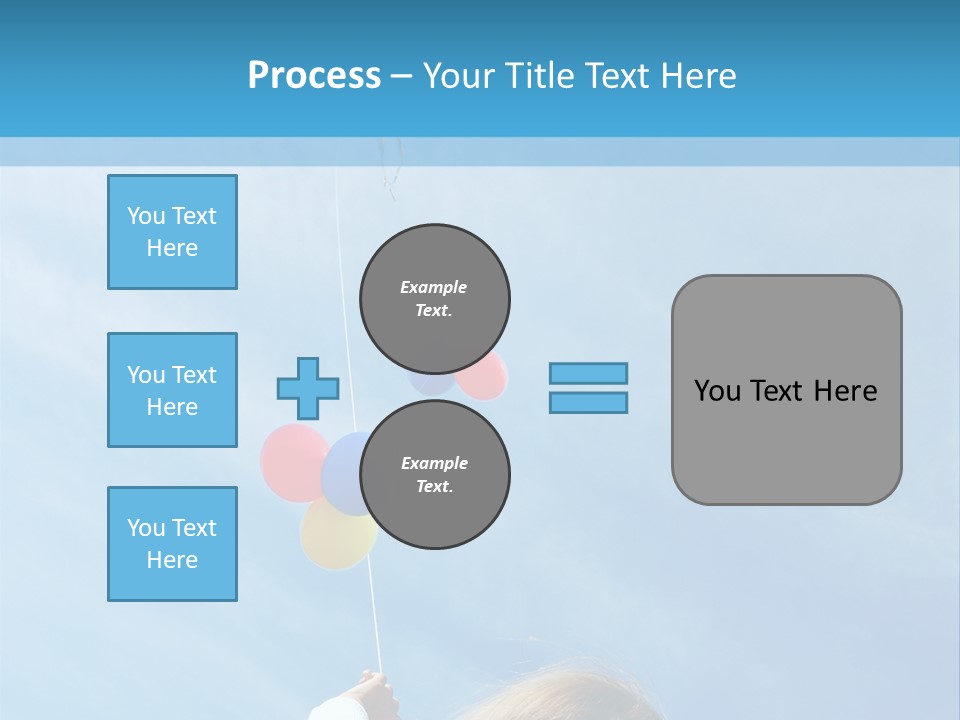 Process – Your Title Text Here

You Text Here

You Text Here

You Text Here

Example Text.

Example Text.

You Text Here